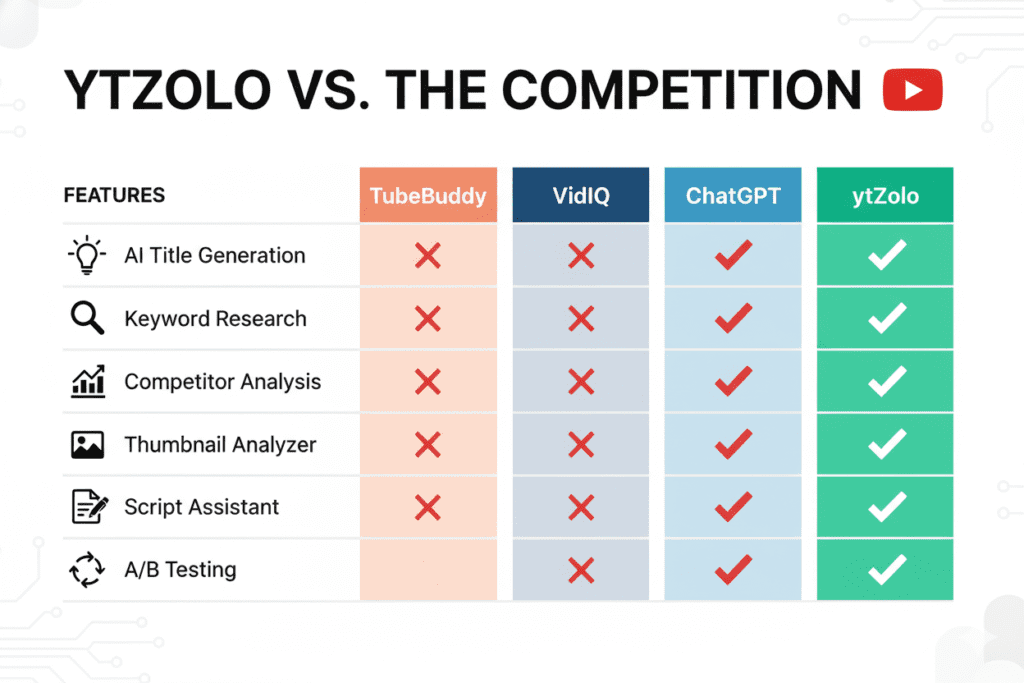 YTZOLO VS. THE COMPETITION

| FEATURES | TubeBuddy | VidIQ | ChatGPT | ytZolo |
|---|---|---|---|---|
| AI Title Generation | ✗ | ✗ | ✓ | ✓ |
| Keyword Research | ✗ | ✗ | ✓ | ✓ |
| Competitor Analysis | ✗ | ✗ | ✓ | ✓ |
| Thumbnail Analyzer | ✗ | ✗ | ✓ | ✓ |
| Script Assistant | ✗ | ✗ | ✓ | ✓ |
| A/B Testing | | ✗ | ✓ | ✓ |